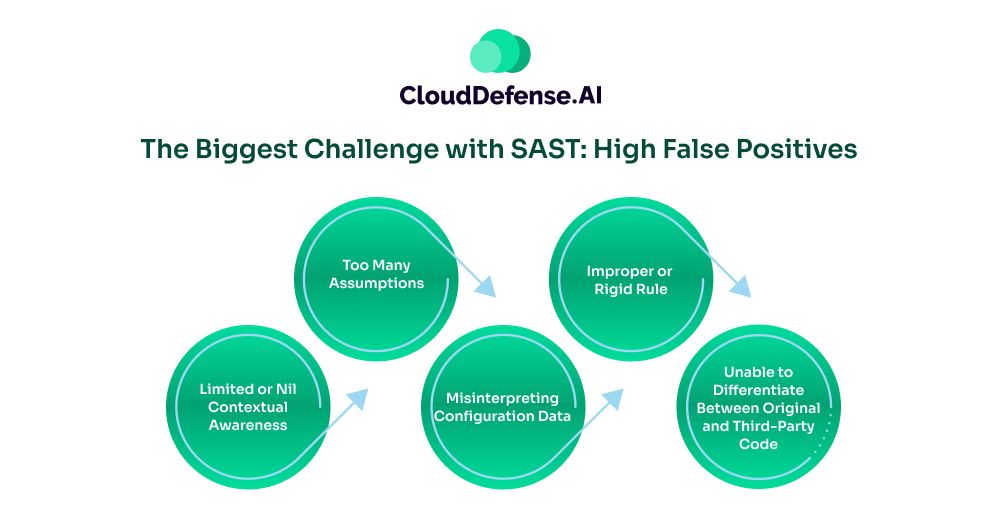 CloudDefense.AI

The Biggest Challenge with SAST: High False Positives

Limited or Nil Contextual Awareness

Too Many Assumptions

Misinterpreting Configuration Data

Improper or Rigid Rule

Unable to Differentiate Between Original and Third-Party Code